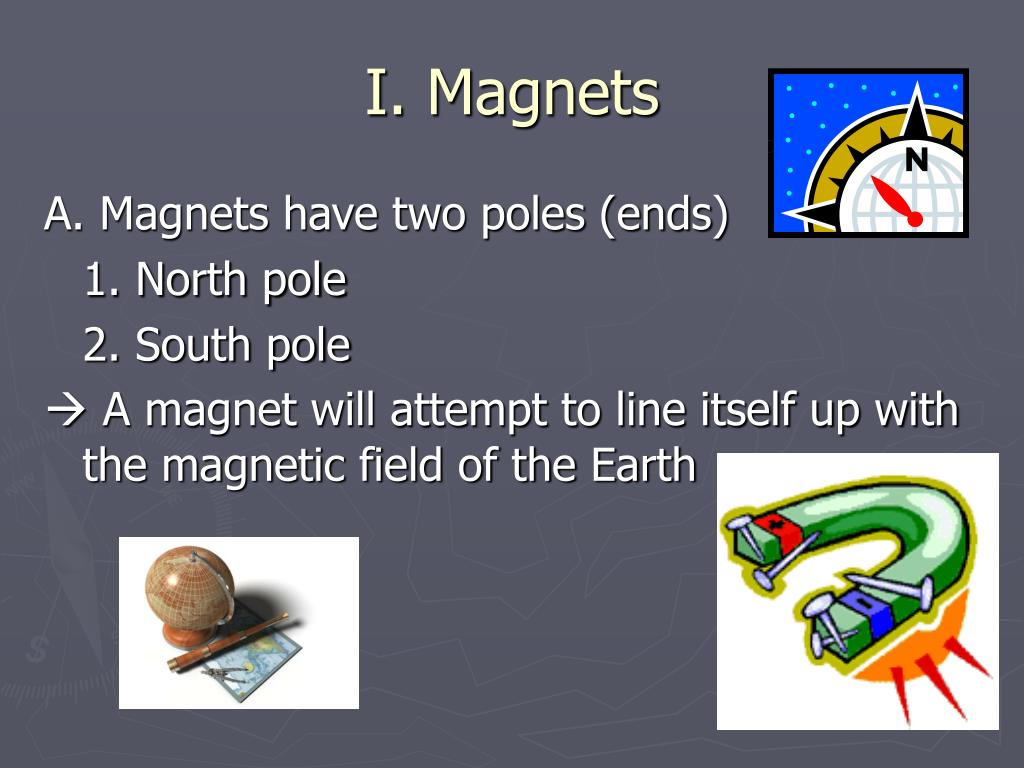 I. Magnets

N

A. Magnets have two poles (ends)

1. North pole

2. South pole

→ A magnet will attempt to line itself up with the magnetic field of the Earth